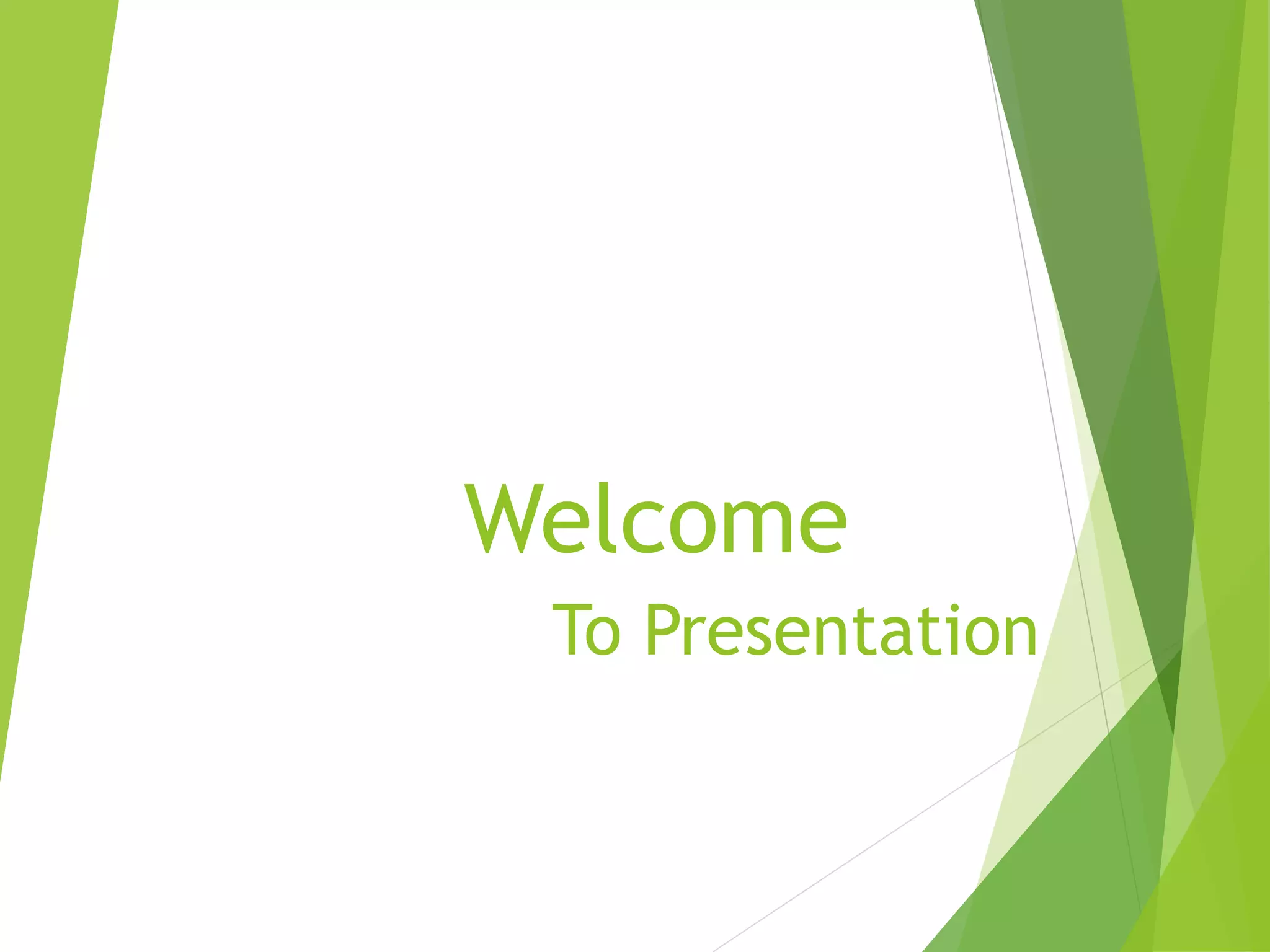 Welcome

To Presentation